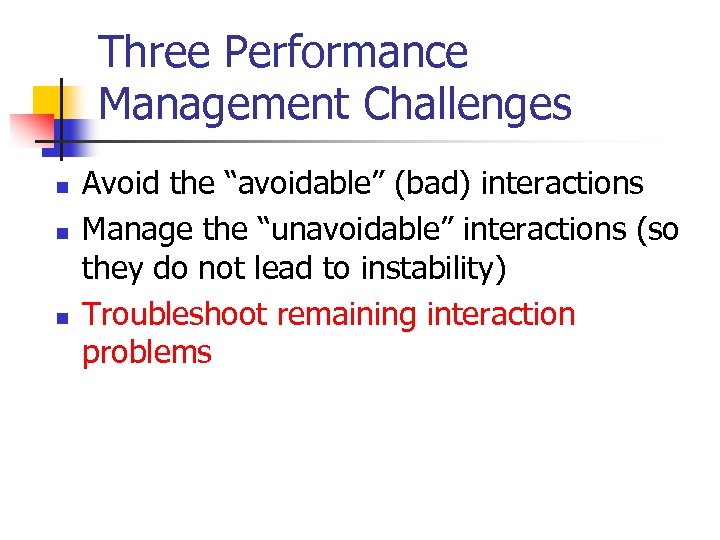 Three Performance Management Challenges

- Avoid the “avoidable” (bad) interactions
- Manage the “unavoidable” interactions (so they do not lead to instability)
- Troubleshoot remaining interaction problems